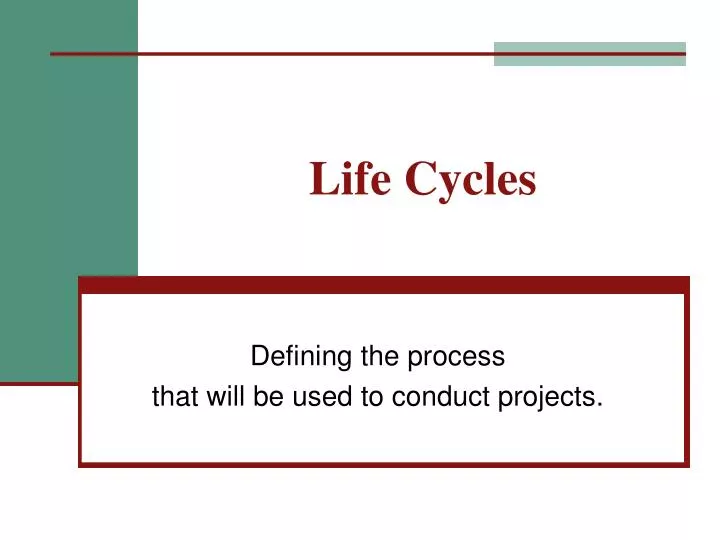 Life Cycles

Defining the process
that will be used to conduct projects.